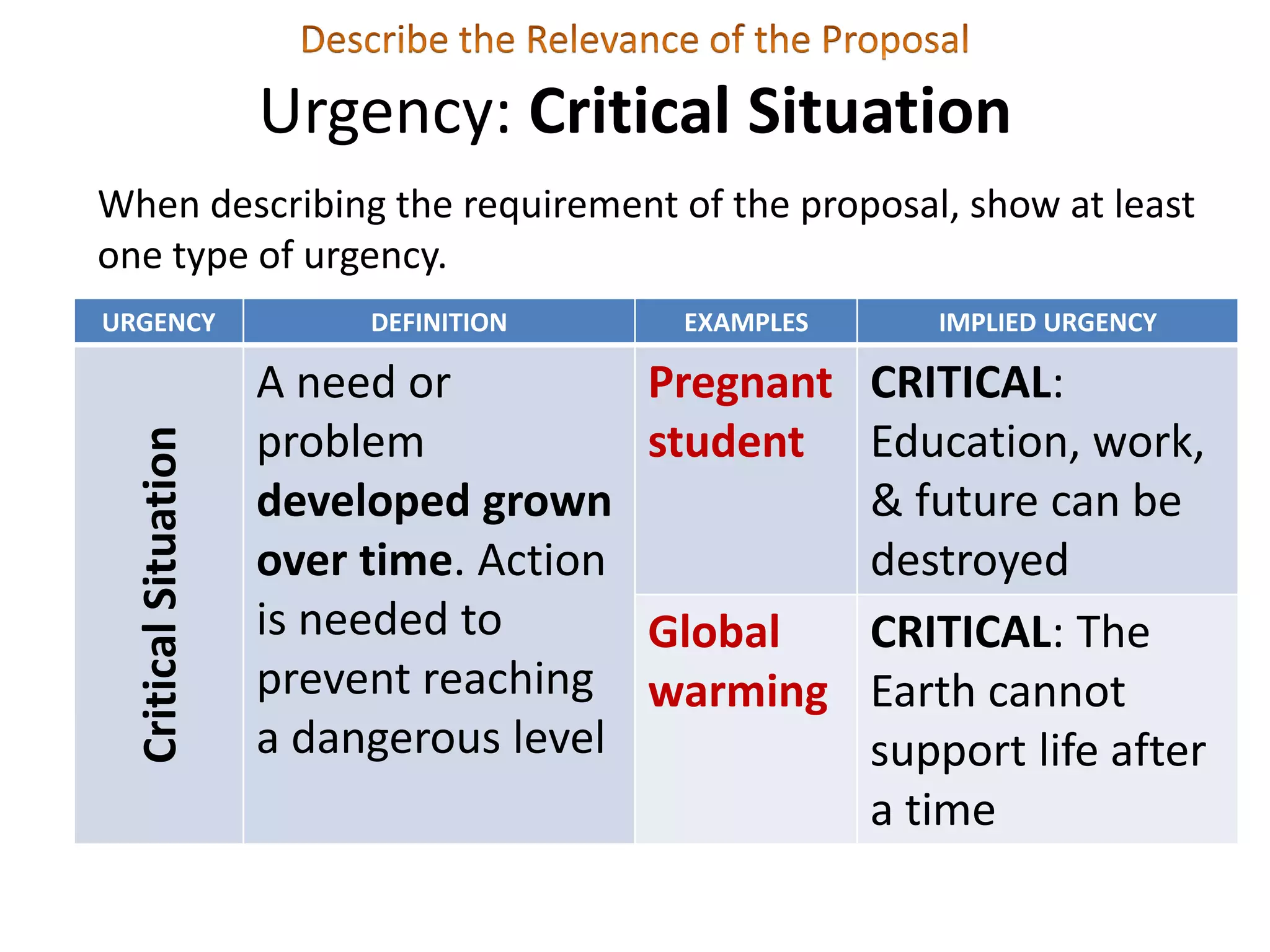 Describe the Relevance of the Proposal

Urgency: Critical Situation

When describing the requirement of the proposal, show at least one type of urgency.

| URGENCY | DEFINITION | EXAMPLES | IMPLIED URGENCY |
|---|---|---|---|
| Critical Situation | A need or problem developed grown over time. Action is needed to prevent reaching a dangerous level | Pregnant student | CRITICAL: Education, work, & future can be destroyed |
| | | Global warming | CRITICAL: The Earth cannot support life after a time |